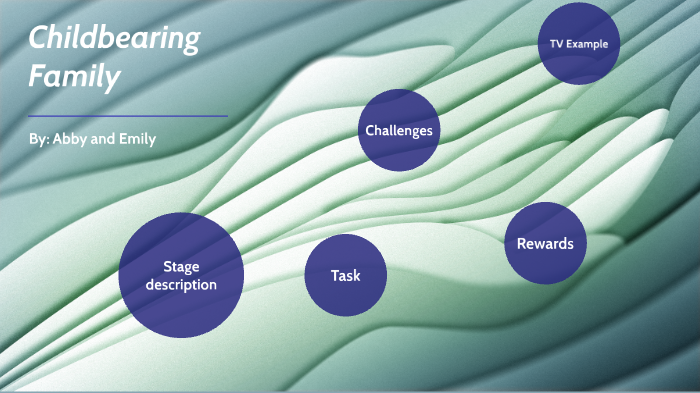 Childbearing Family

By: Abby and Emily

TV Example

Challenges

Rewards

Stage description

Task